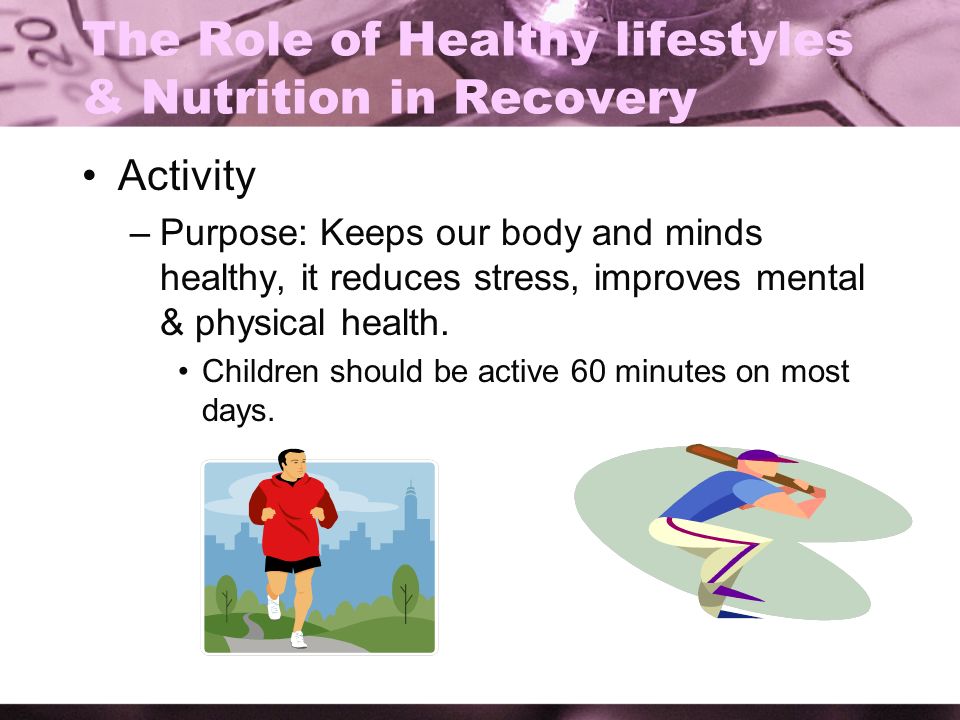 The Role of Healthy lifestyles & Nutrition in Recovery

• Activity

– Purpose: Keeps our body and minds healthy, it reduces stress, improves mental & physical health.

• Children should be active 60 minutes on most days.